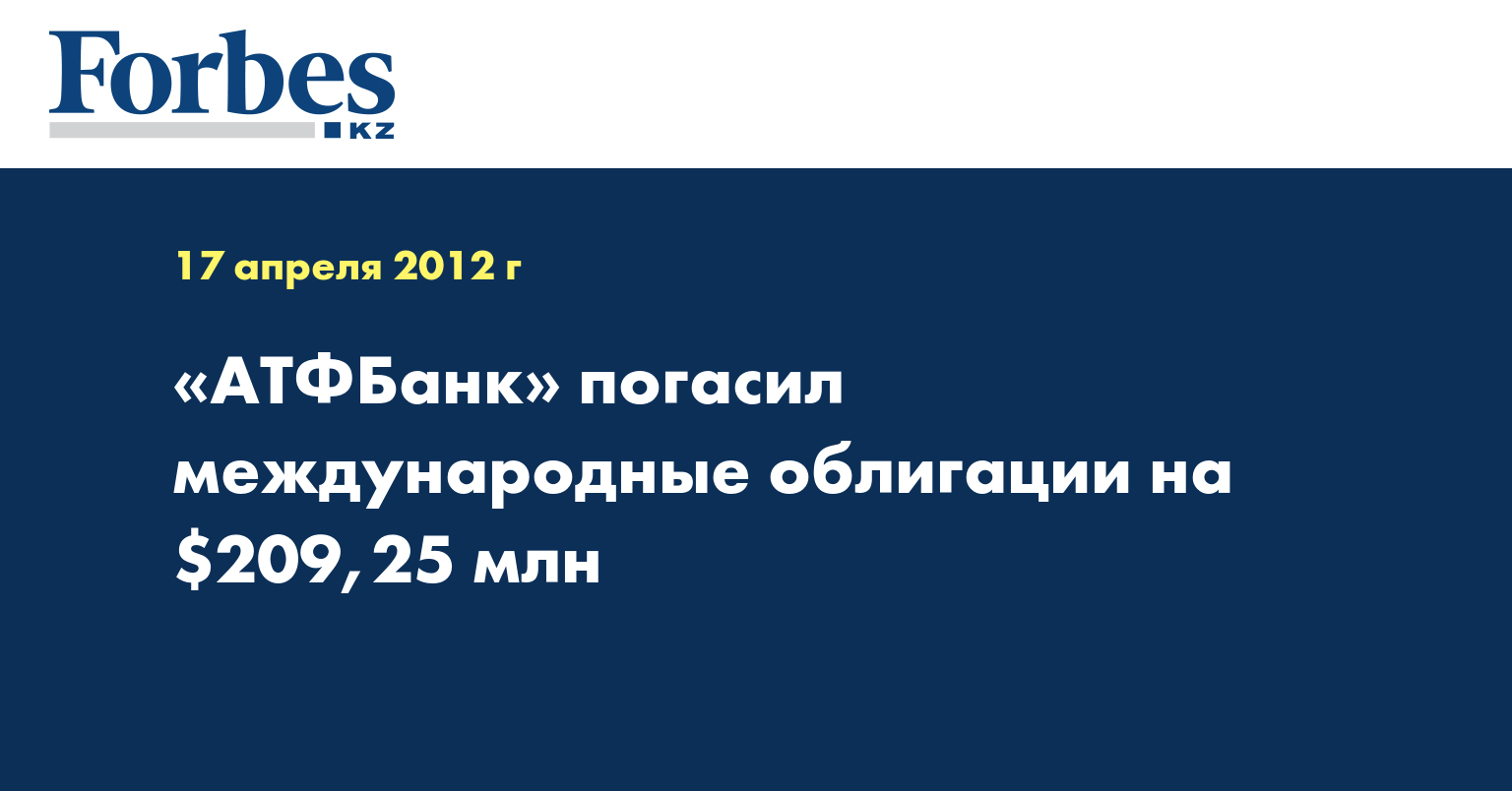 Forbes
KZ

17 апреля 2012 г

«АТФБанк» погасил международные облигации на $209,25 млн